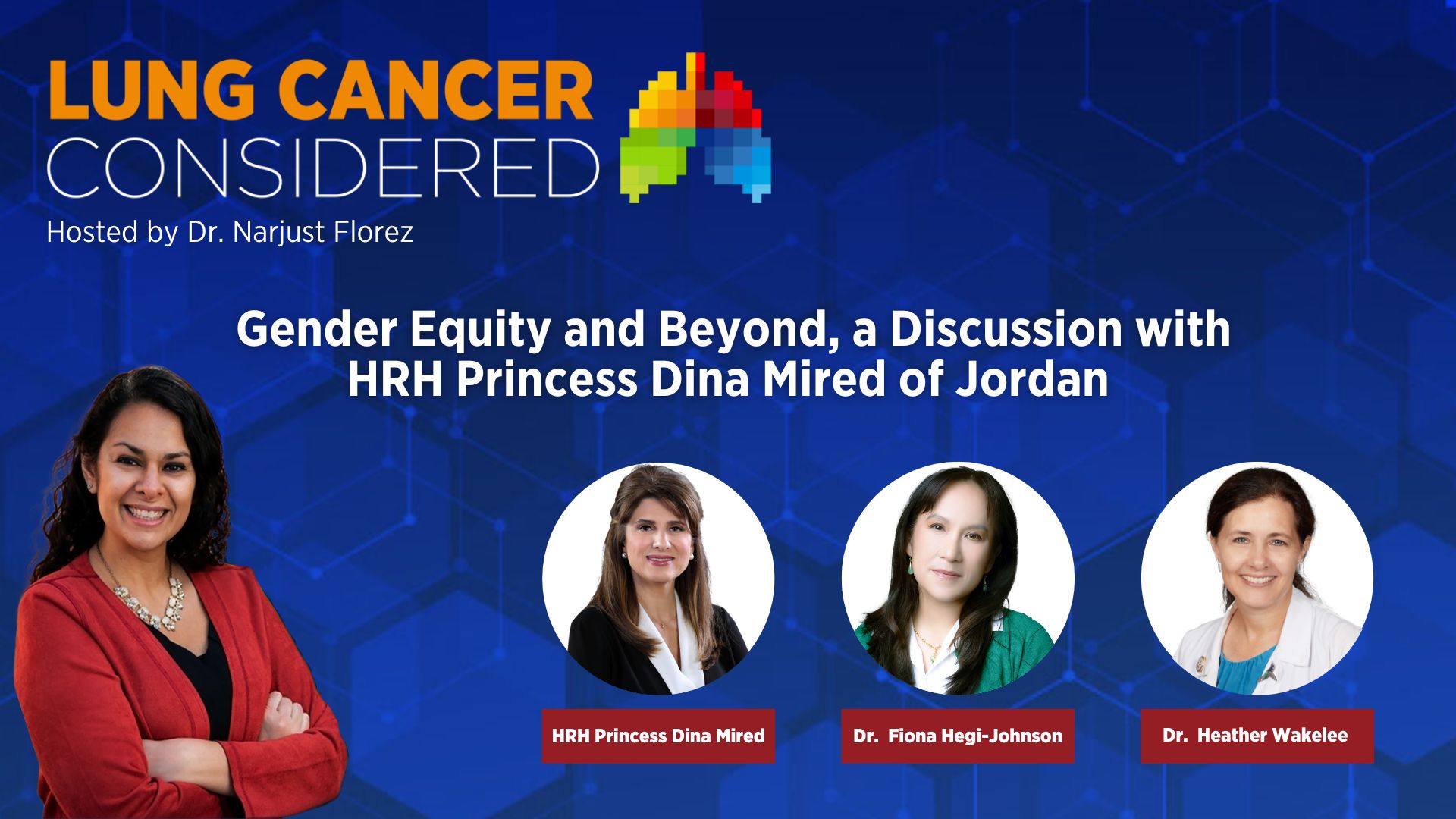 LUNG CANCER
CONSIDERED
Hosted by Dr. Narjust Florez

Gender Equity and Beyond, a Discussion with HRH Princess Dina Mired of Jordan

HRH Princess Dina Mired

Dr. Fiona Hegi-Johnson

Dr. Heather Wakelee